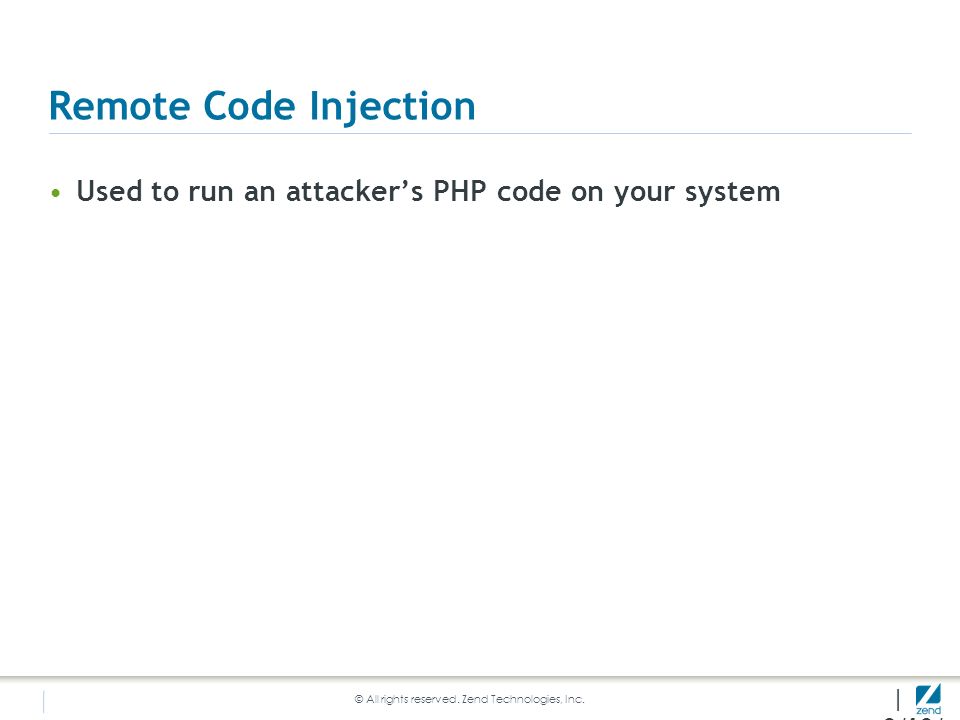 Remote Code Injection

• Used to run an attacker's PHP code on your system

© All rights reserved. Zend Technologies, Inc.

zend